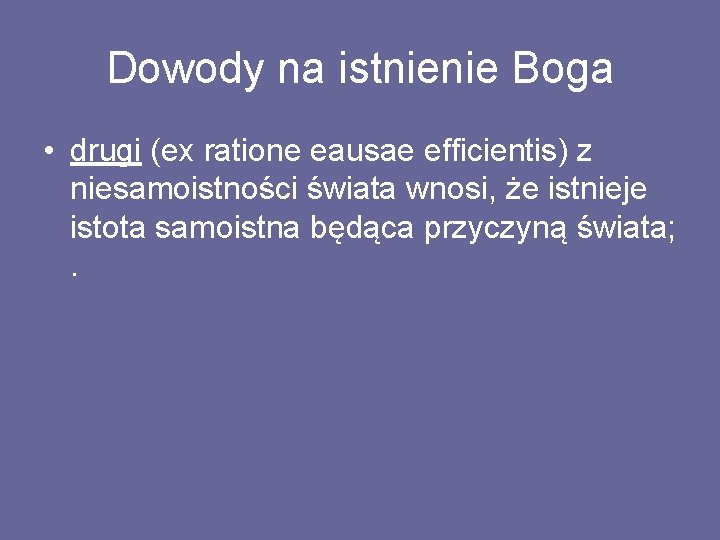 Dowody na istnienie Boga

• drugi (ex ratione eausae efficientis) z niesamoistności świata wnosi, że istnieje istota samoistna będąca przyczyną świata; .